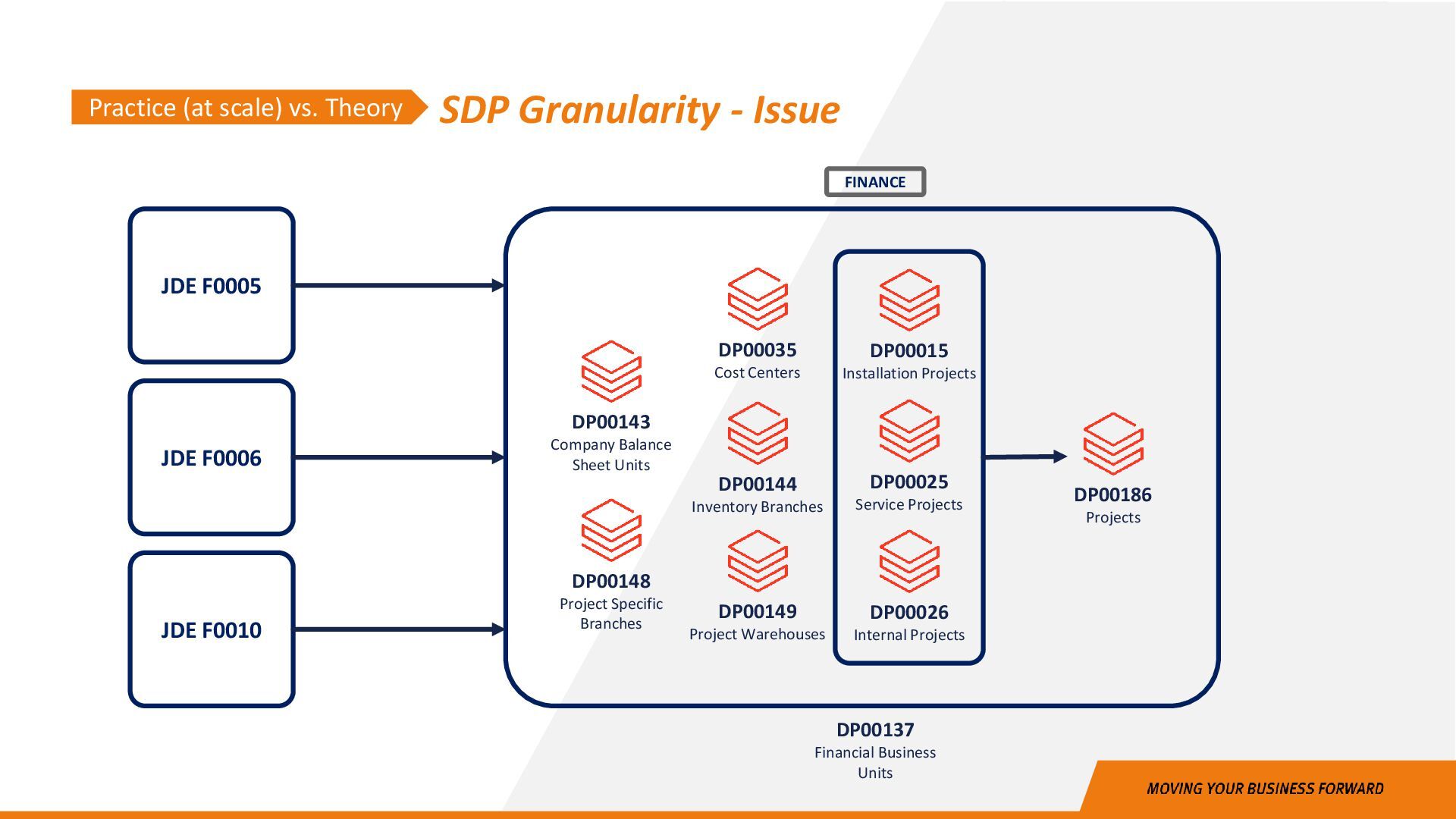 Practice (at scale) vs. Theory SDP Granularity - Issue

FINANCE

JDE F0005

JDE F0006

JDE F0010

DP00143
Company Balance Sheet Units

DP00148
Project Specific Branches

DP00035
Cost Centers

DP00144
Inventory Branches

DP00149
Project Warehouses

DP00015
Installation Projects

DP00025
Service Projects

DP00026
Internal Projects

DP00186
Projects

DP00137
Financial Business Units

MOVING YOUR BUSINESS FORWARD